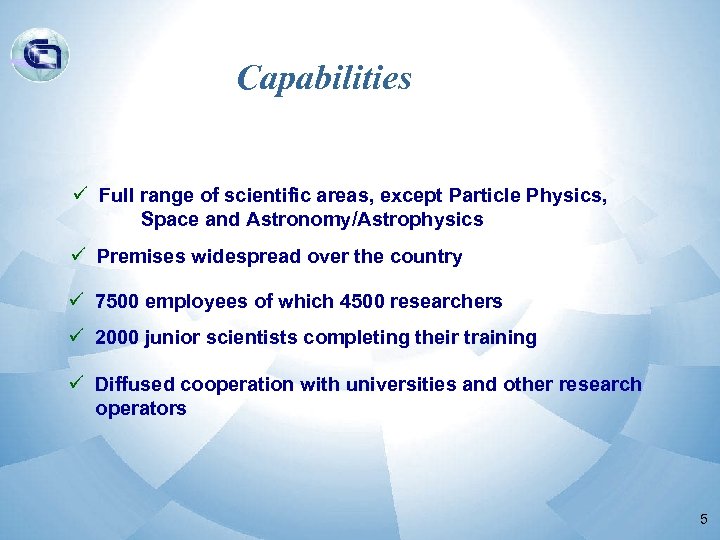 Capabilities

✓ Full range of scientific areas, except Particle Physics, Space and Astronomy/Astrophysics

✓ Premises widespread over the country

✓ 7500 employees of which 4500 researchers

✓ 2000 junior scientists completing their training

✓ Diffused cooperation with universities and other research operators

5